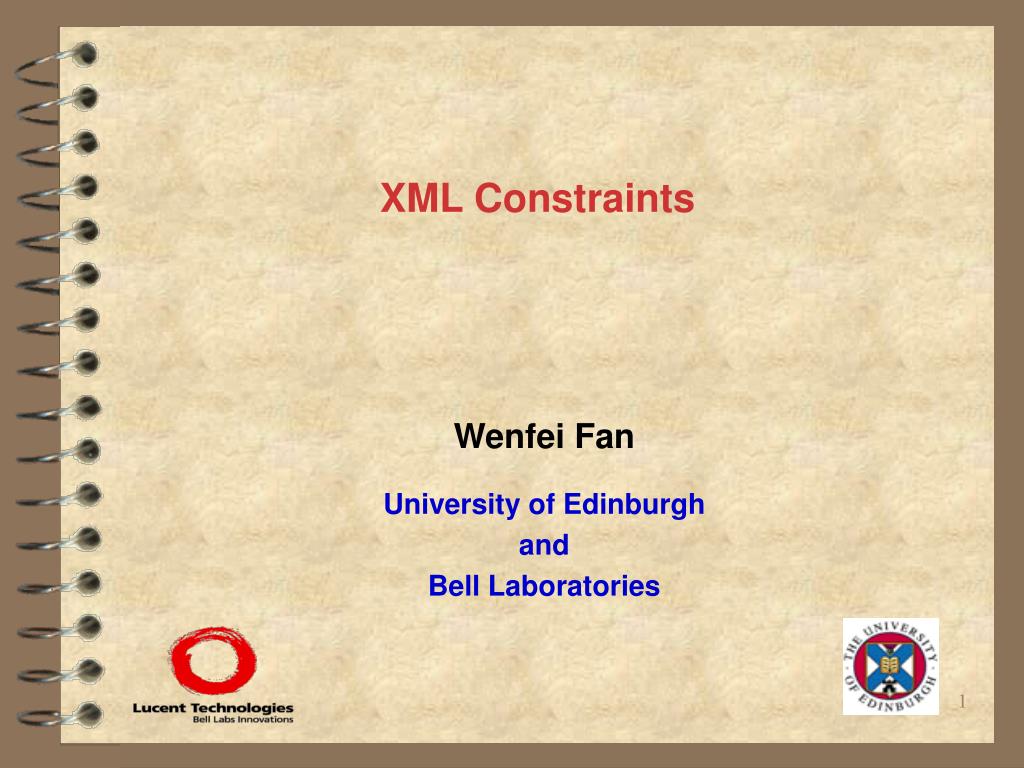 XML Constraints

Wenfei Fan

University of Edinburgh
and
Bell Laboratories

Lucent Technologies
Bell Labs Innovations

THE UNIVERSITY OF EDINBURGH

1